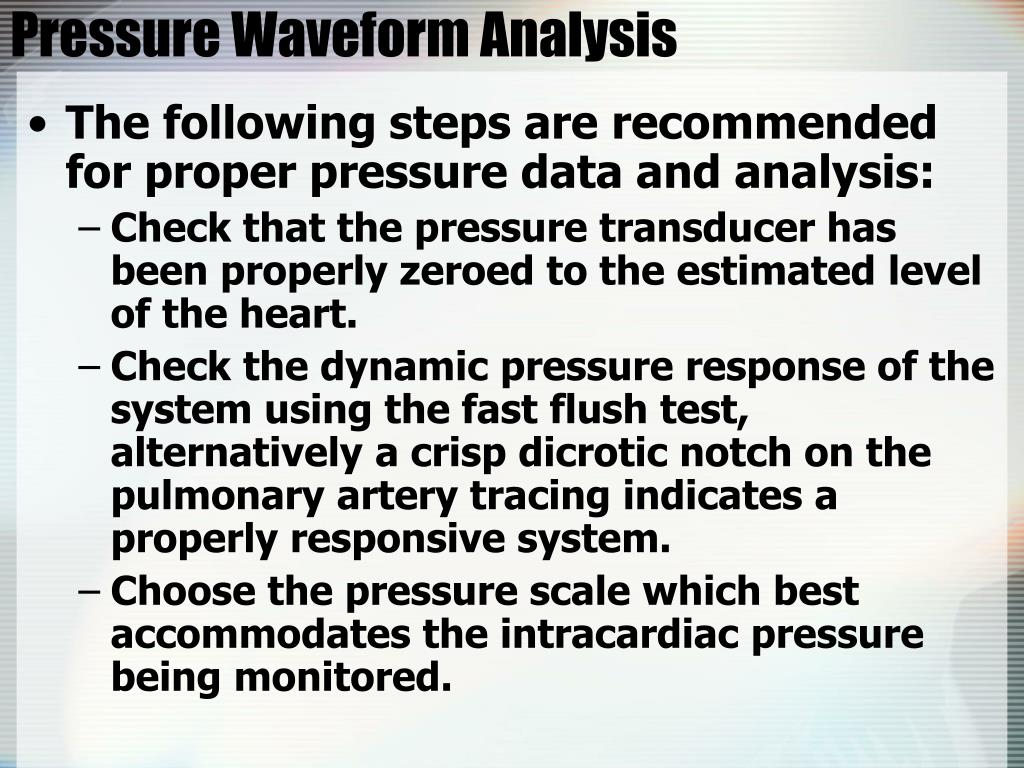 Pressure Waveform Analysis

• The following steps are recommended for proper pressure data and analysis:

– Check that the pressure transducer has been properly zeroed to the estimated level of the heart.

– Check the dynamic pressure response of the system using the fast flush test, alternatively a crisp dicrotic notch on the pulmonary artery tracing indicates a properly responsive system.

– Choose the pressure scale which best accommodates the intracardiac pressure being monitored.